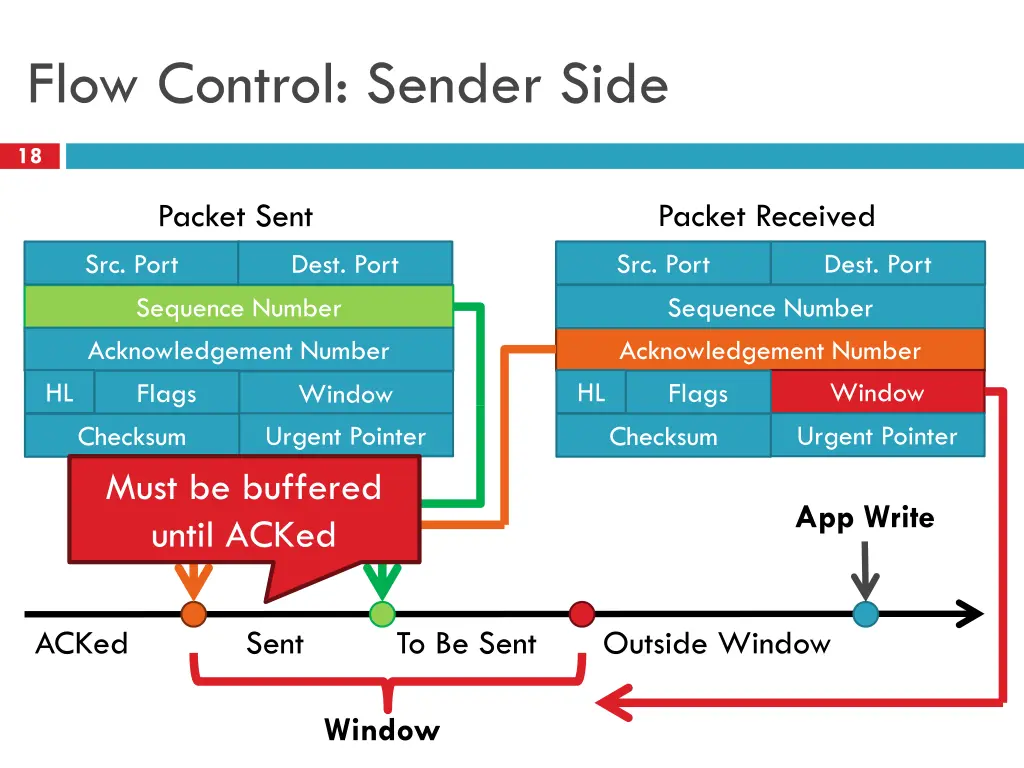 Flow Control: Sender Side

18

Packet Sent

| Src. Port | Dest. Port |
|---|---|
| Sequence Number | |
| Acknowledgement Number | |
| HL Flags | Window |
| Checksum | Urgent Pointer |

Packet Received

| Src. Port | Dest. Port |
|---|---|
| Sequence Number | |
| Acknowledgement Number | |
| HL Flags | Window |
| Checksum | Urgent Pointer |

Must be buffered until ACKed

App Write

ACKed Sent To Be Sent Outside Window

Window